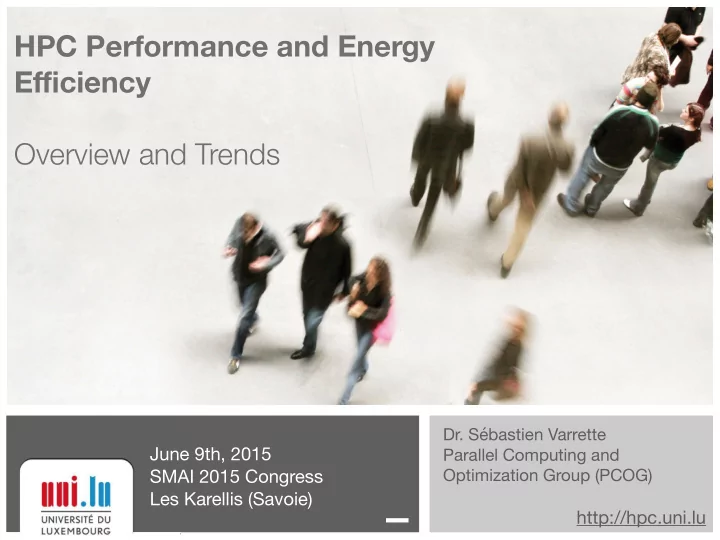 HPC Performance and Energy Efficiency

Overview and Trends

uni.lu
UNIVERSITÉ DU LUXEMBOURG

June 9th, 2015
SMAI 2015 Congress
Les Karellis (Savoie)

Dr. Sébastien Varrette
Parallel Computing and Optimization Group (PCOG)

http://hpc.uni.lu